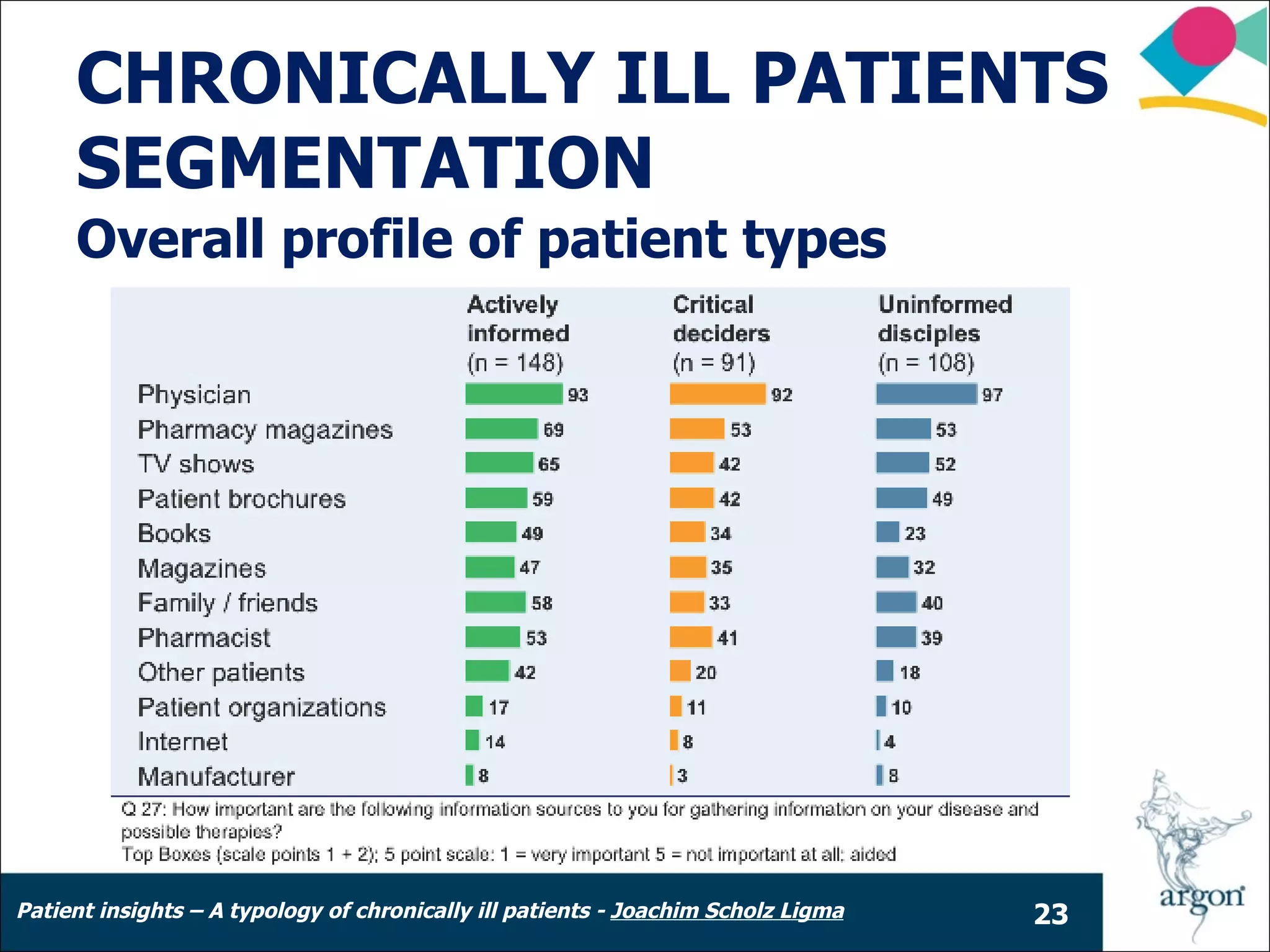 CHRONICALLY ILL PATIENTS SEGMENTATION
Overall profile of patient types

| | Actively informed (n = 148) | Critical deciders (n = 91) | Uninformed disciples (n = 108) |
|---|---|---|---|
| Physician | 93 | 92 | 97 |
| Pharmacy magazines | 69 | 53 | 53 |
| TV shows | 65 | 42 | 52 |
| Patient brochures | 59 | 42 | 49 |
| Books | 49 | 34 | 23 |
| Magazines | 47 | 35 | 32 |
| Family / friends | 58 | 33 | 40 |
| Pharmacist | 53 | 41 | 39 |
| Other patients | 42 | 20 | 18 |
| Patient organizations | 17 | 11 | 10 |
| Internet | 14 | 8 | 4 |
| Manufacturer | 8 | 3 | 8 |

Q 27: How important are the following information sources to you for gathering information on your disease and possible therapies?
Top Boxes (scale points 1 + 2); 5 point scale: 1 = very important 5 = not important at all; aided

Patient insights – A typology of chronically ill patients - Joachim Scholz Ligma

23

argon